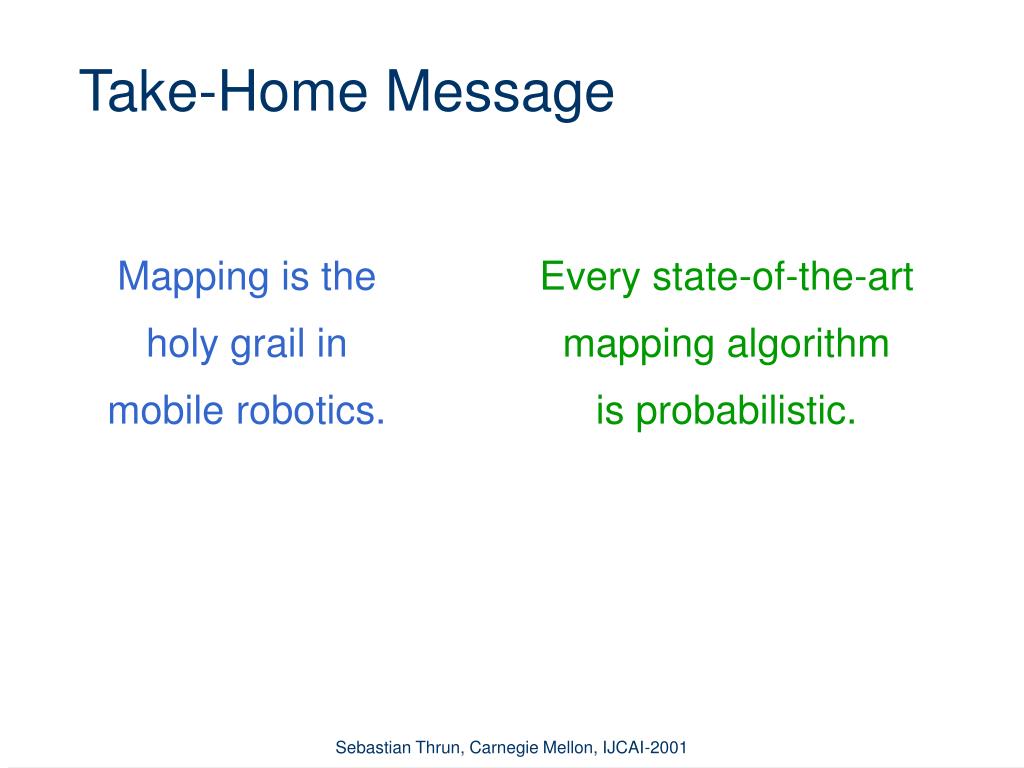 Take-Home Message

Mapping is the holy grail in mobile robotics.

Every state-of-the-art mapping algorithm is probabilistic.

Sebastian Thrun, Carnegie Mellon, IJCAI-2001